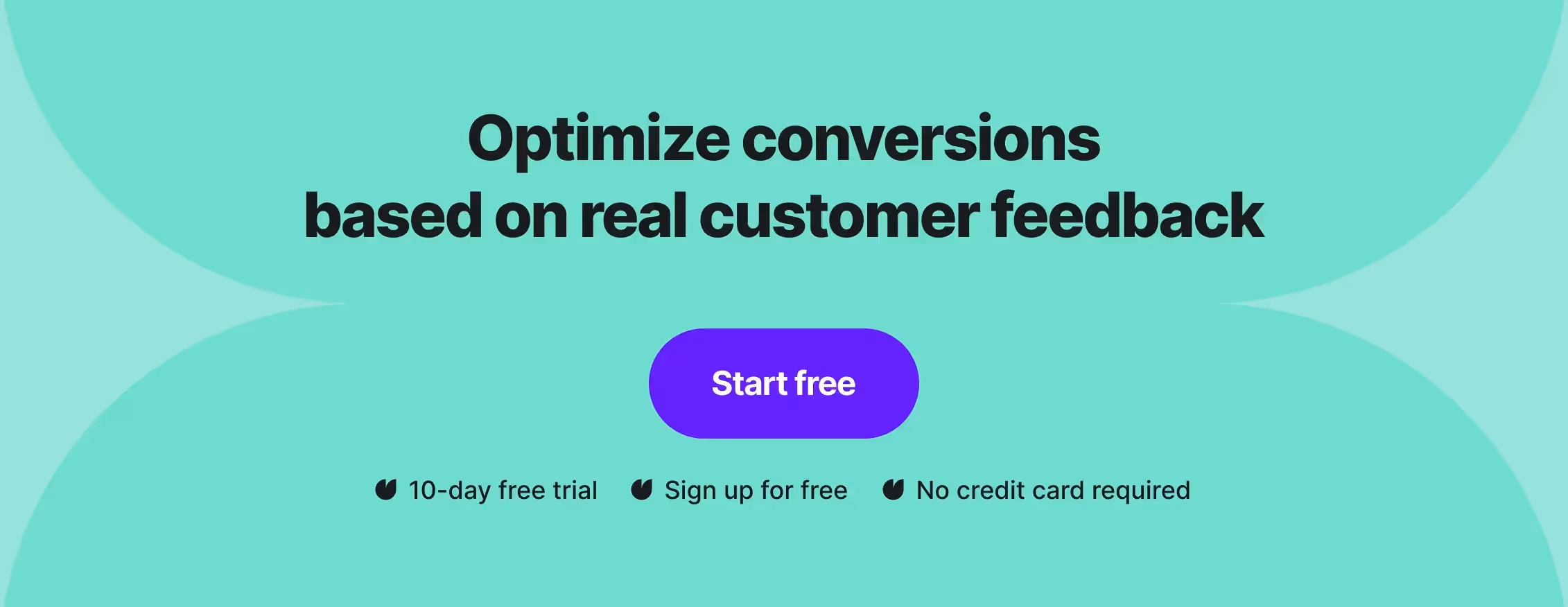 Optimize conversions
based on real customer feedback

Start free

10-day free trial  Sign up for free  No credit card required